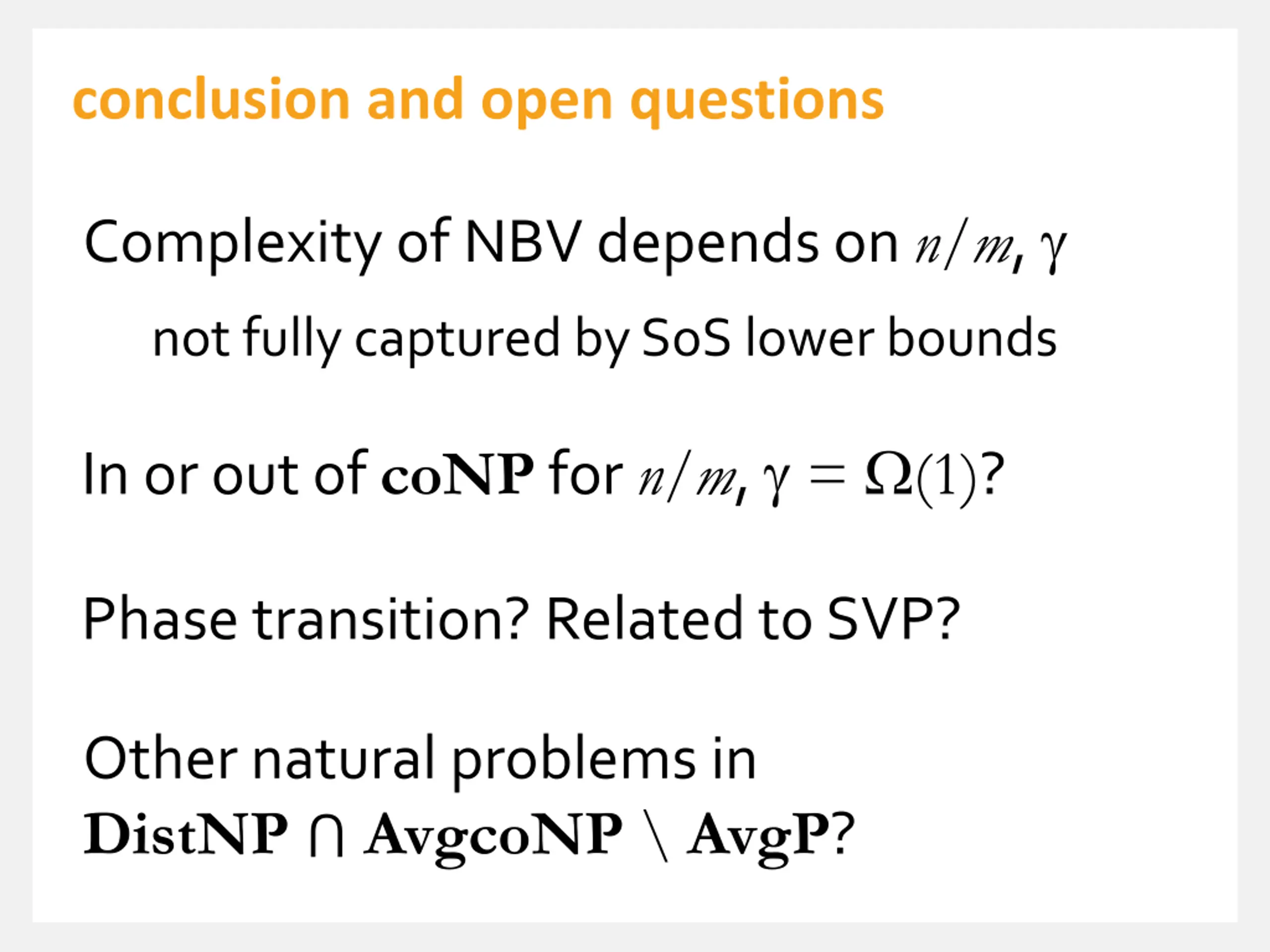 conclusion and open questions

Complexity of NBV depends on $n/m$, $\gamma$

not fully captured by SoS lower bounds

In or out of $\mathbf{coNP}$ for $n/m$, $\gamma = \Omega(1)$?

Phase transition? Related to SVP?

Other natural problems in $\mathbf{DistNP} \cap \mathbf{AvgcoNP} \setminus \mathbf{AvgP}$?